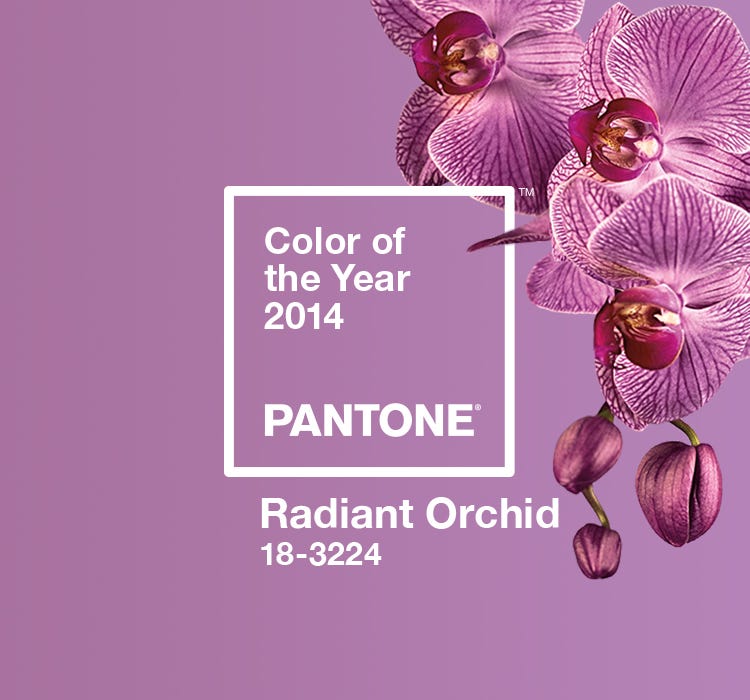 ™
Color of the Year 2014

PANTONE®

Radiant Orchid
18-3224